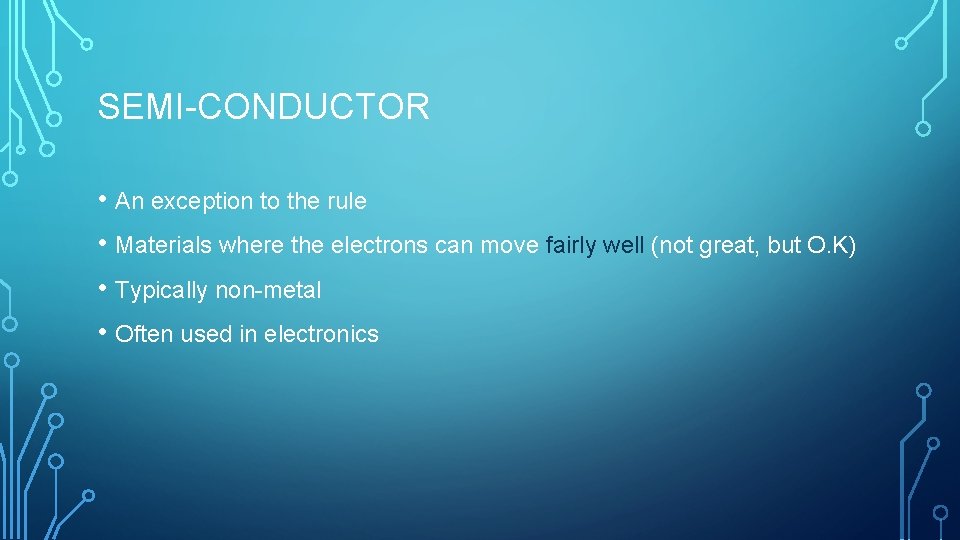 SEMI-CONDUCTOR

• An exception to the rule

• Materials where the electrons can move fairly well (not great, but O.K)

• Typically non-metal

• Often used in electronics